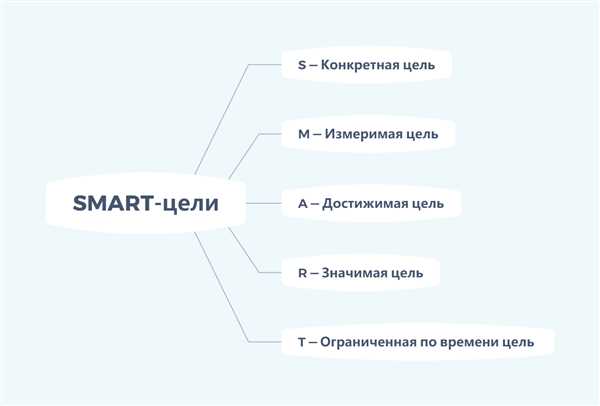 SMART-цели

S – Конкретная цель

M – Измеримая цель

A – Достижимая цель

R – Значимая цель

T – Ограниченная по времени цель